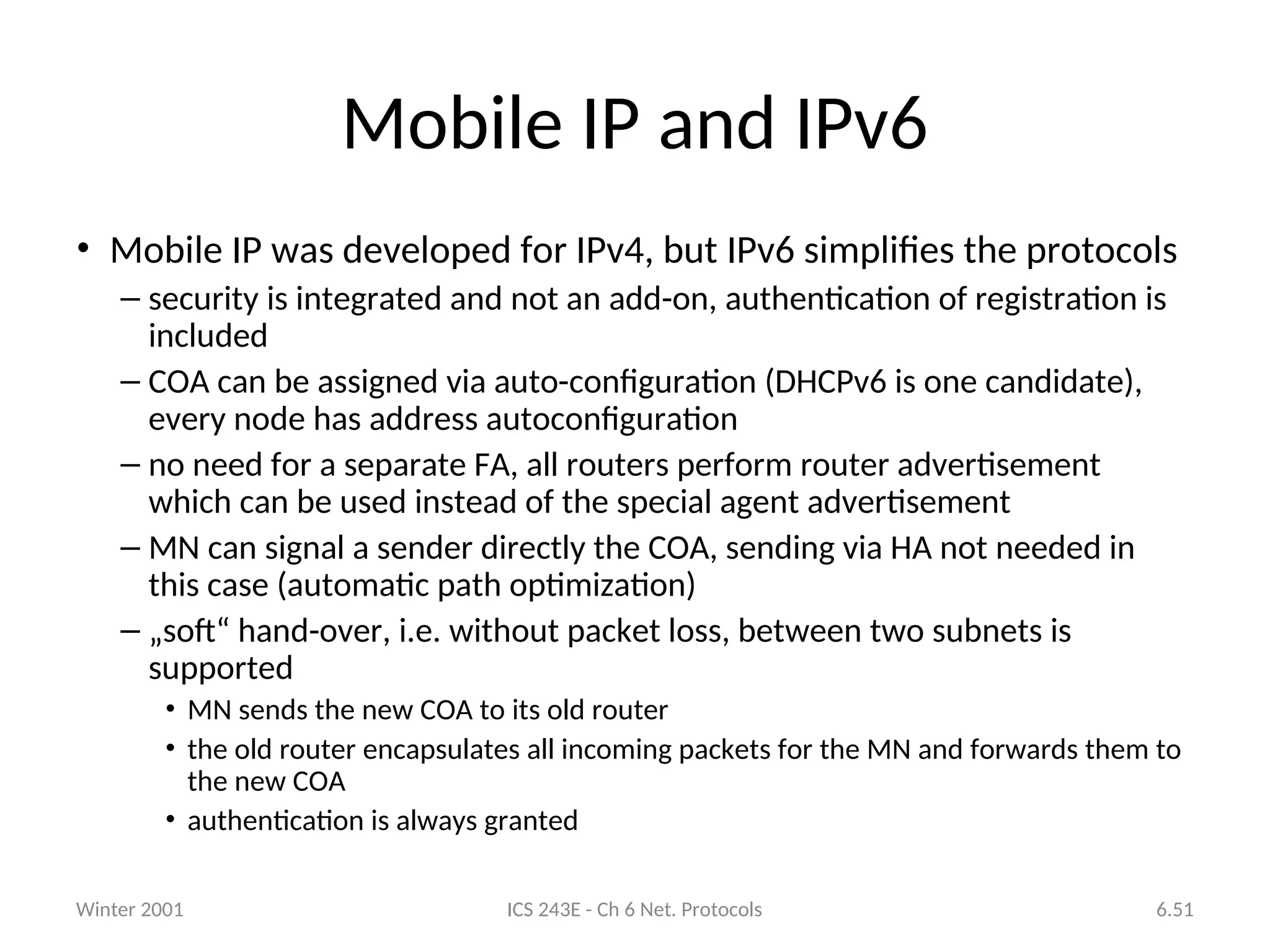 Mobile IP and IPv6

• Mobile IP was developed for IPv4, but IPv6 simplifies the protocols
– security is integrated and not an add-on, authentication of registration is included
– COA can be assigned via auto-configuration (DHCPv6 is one candidate), every node has address autoconfiguration
– no need for a separate FA, all routers perform router advertisement which can be used instead of the special agent advertisement
– MN can signal a sender directly the COA, sending via HA not needed in this case (automatic path optimization)
– „soft“ hand-over, i.e. without packet loss, between two subnets is supported
• MN sends the new COA to its old router
• the old router encapsulates all incoming packets for the MN and forwards them to the new COA
• authentication is always granted

Winter 2001
ICS 243E - Ch 6 Net. Protocols
6.51